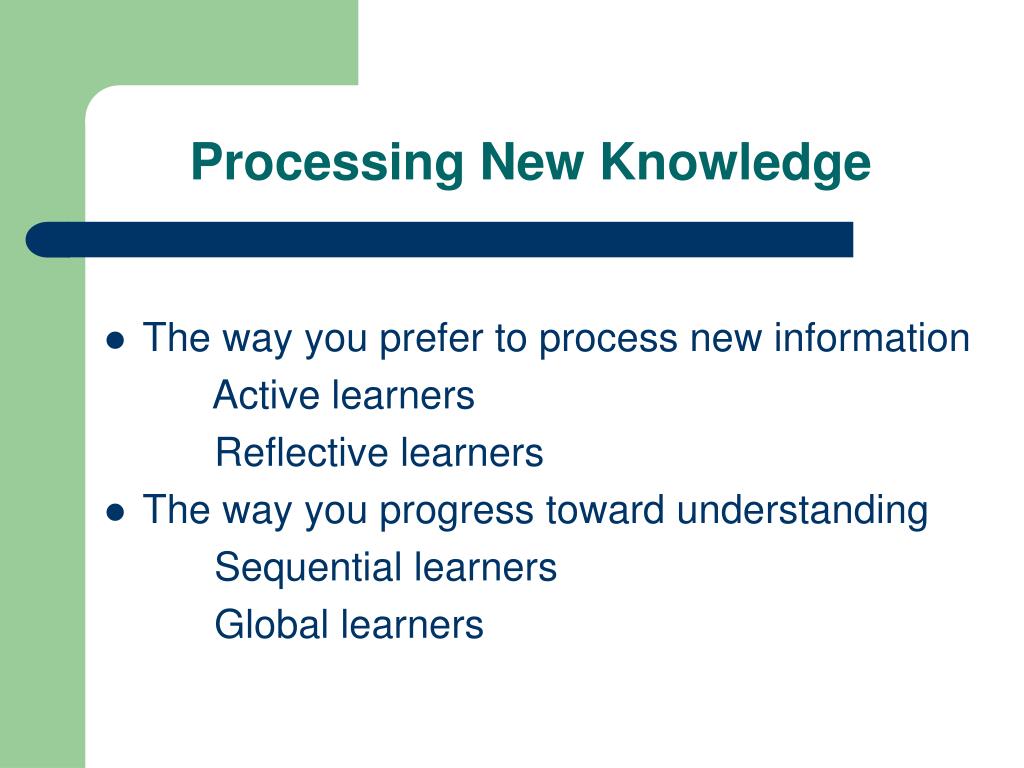 Processing New Knowledge

- The way you prefer to process new information
  Active learners
  Reflective learners
- The way you progress toward understanding
  Sequential learners
  Global learners